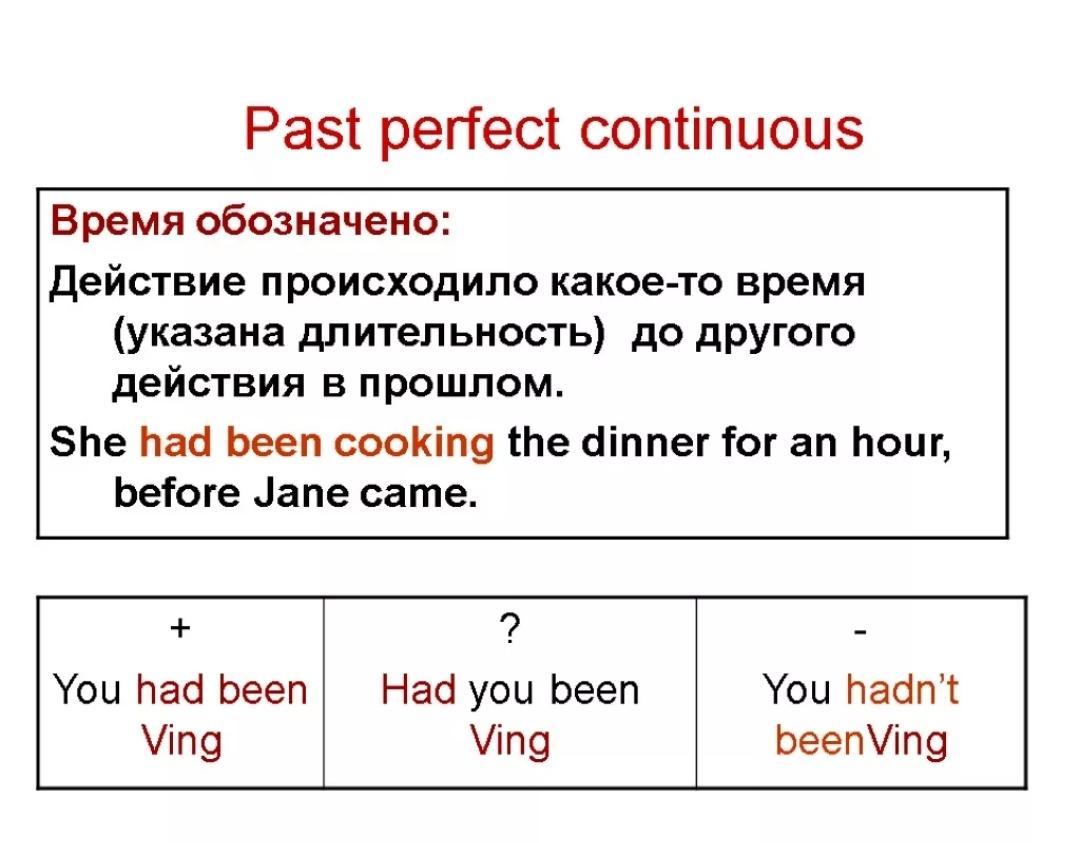 Past perfect continuous

Время обозначено:

Действие происходило какое-то время (указана длительность) до другого действия в прошлом.

She had been cooking the dinner for an hour, before Jane came.

| + | ? | - |
|---|---|---|
| You had been Ving | Had you been Ving | You hadn't beenVing |